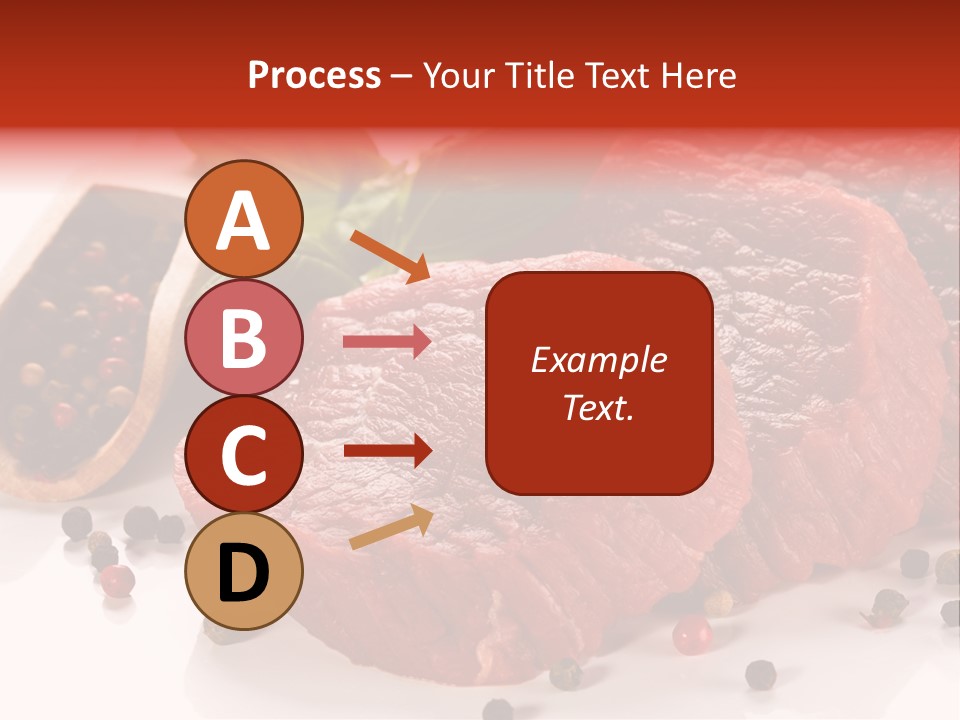 Process – Your Title Text Here

A

B

C

D

Example Text.